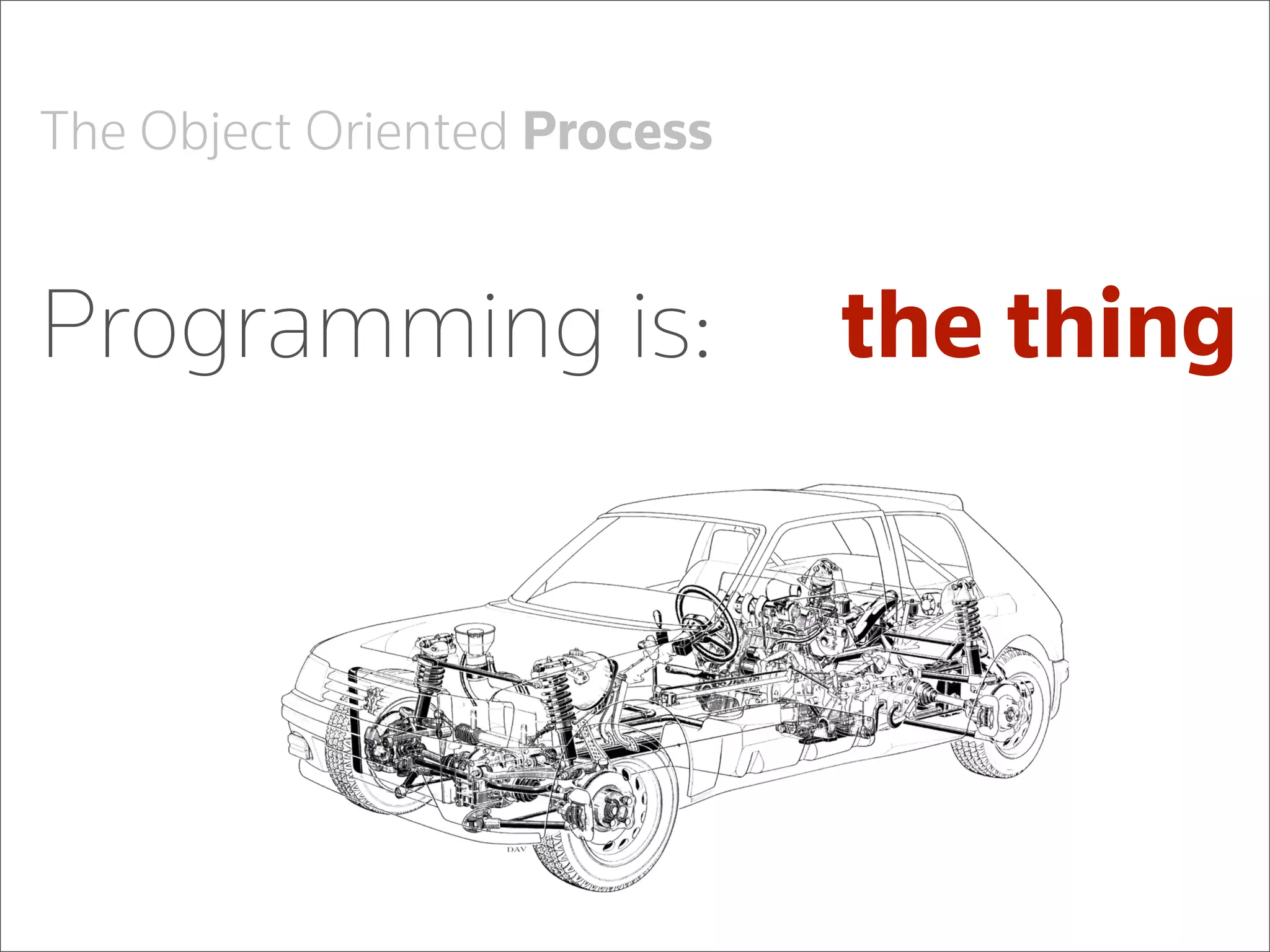 The Object Oriented Process

Programming is: the thing

DAV